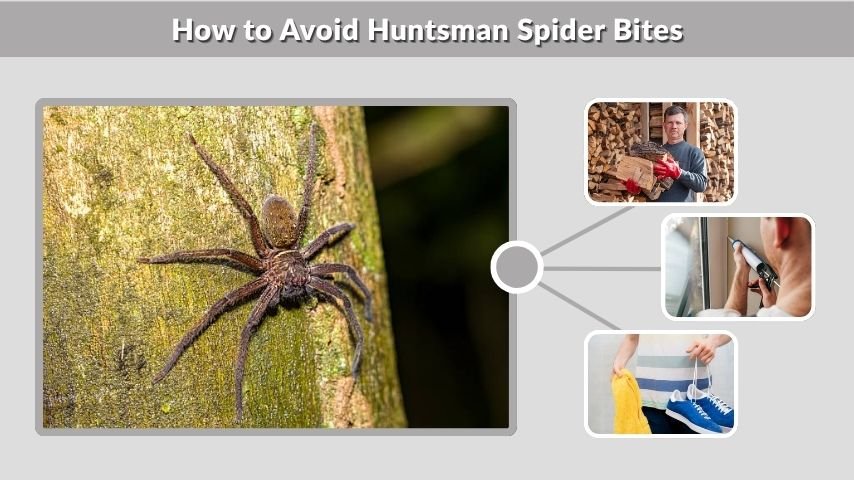 How to Avoid Huntsman Spider Bites